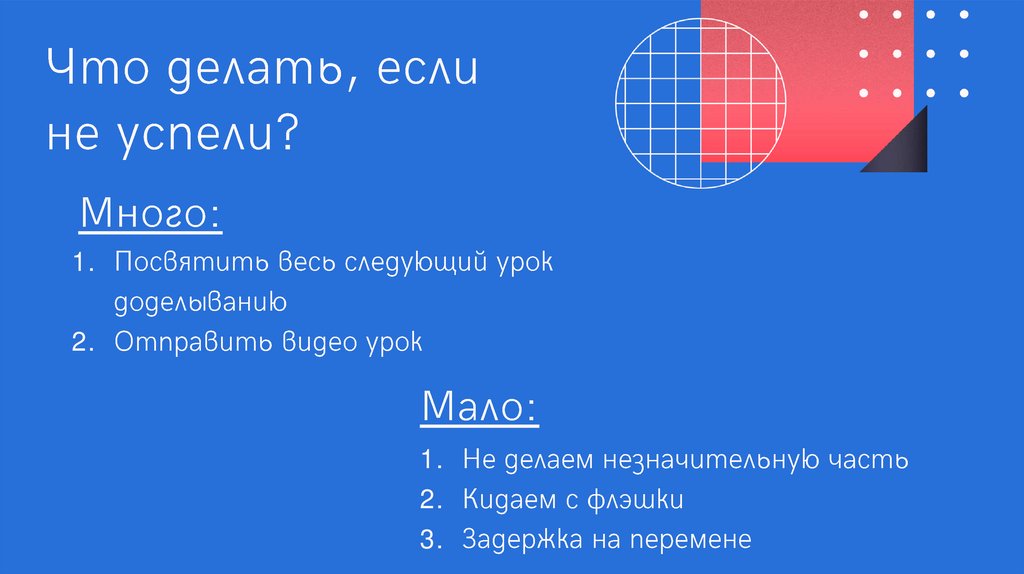 Что делать, если не успели?

Много:

1. Посвятить весь следующий урок доделыванию
2. Отправить видео урок

Мало:

1. Не делаем незначительную часть
2. Кидаем с флэшки
3. Задержка на перемене